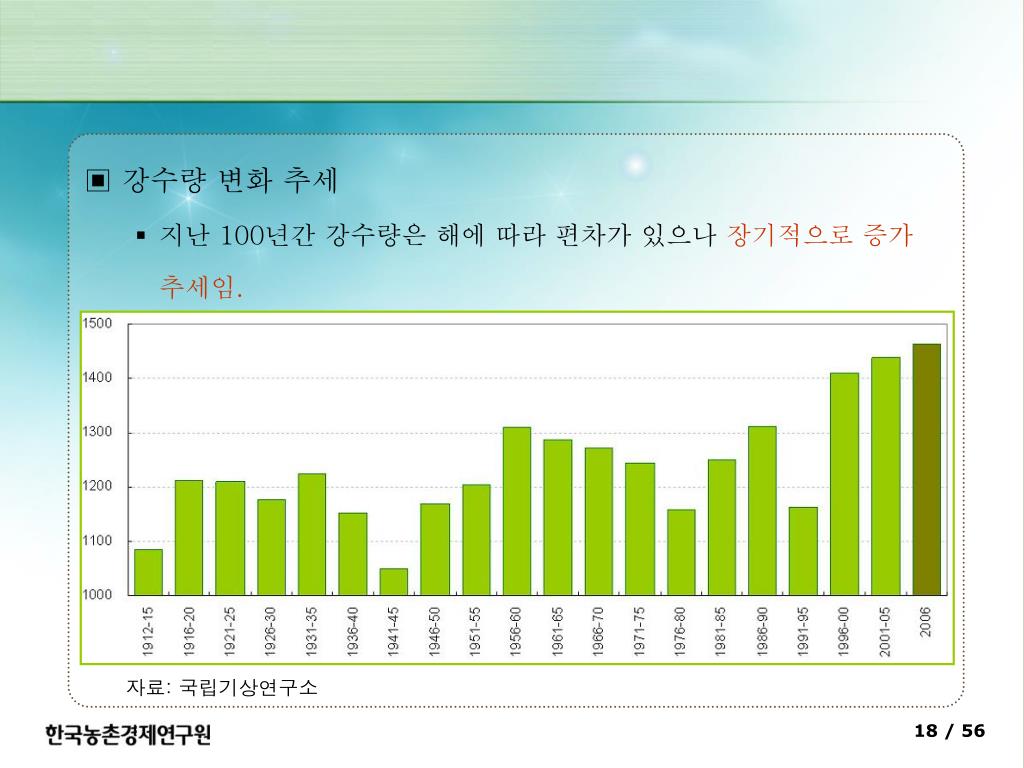 ▣ 강수량 변화 추세

▪ 지난 100년간 강수량은 해에 따라 편차가 있으나 장기적으로 증가 추세임.

1500
1400
1300
1200
1100
1000

1912-15
1916-20
1921-25
1926-30
1931-35
1936-40
1941-45
1946-50
1951-55
1956-60
1961-65
1966-70
1971-75
1976-80
1981-85
1986-90
1991-95
1996-00
2001-05
2006

자료: 국립기상연구소

한국농촌경제연구원

18 / 56